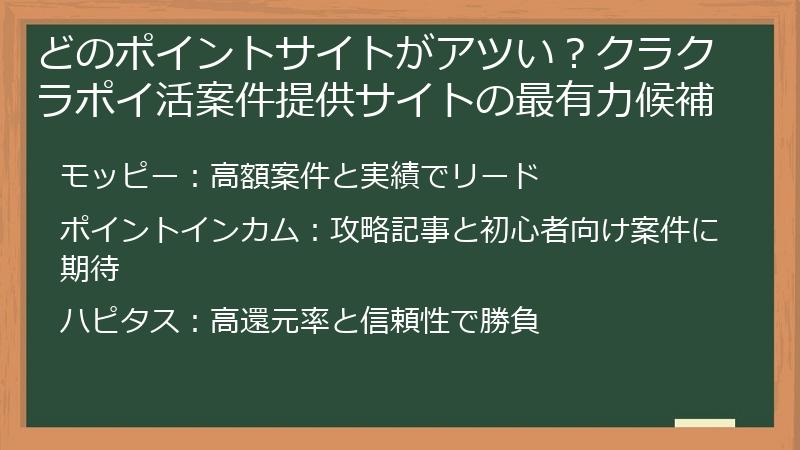 どのポイントサイトがアツい？クラクラポイ活案件提供サイトの最有力候補

モッピー：高額案件と実績でリード

ポイントインカム：攻略記事と初心者向け案件に期待

ハピタス：高還元率と信頼性で勝負